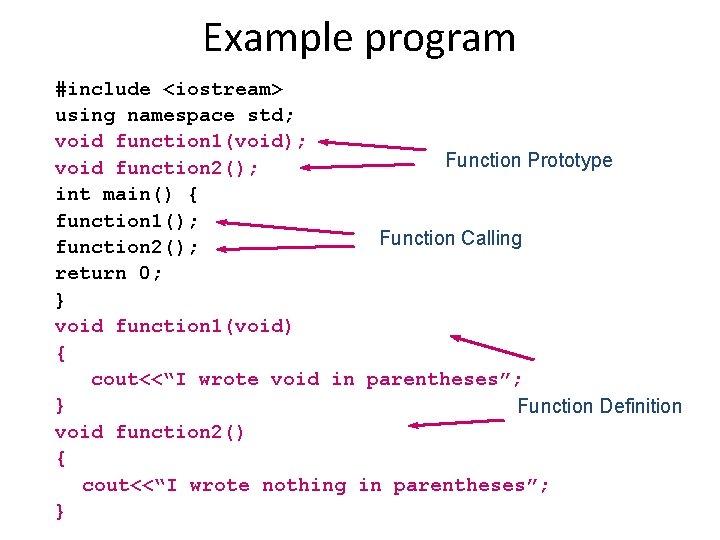 Example program

#include <iostream>
using namespace std;
void function1(void);
void function2();
int main() {
function1();
function2();
return 0;
}
void function1(void)
{
cout<<“I wrote void in parentheses”;
}
void function2()
{
cout<<“I wrote nothing in parentheses”;
}

Function Prototype

Function Calling

Function Definition